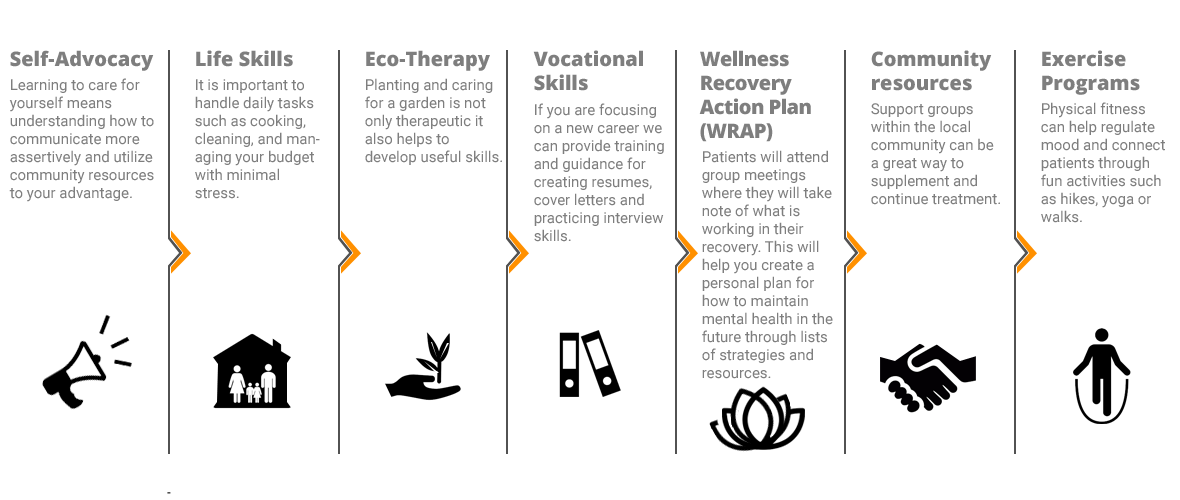 Self-Advocacy
Learning to care for yourself means understanding how to communicate more assertively and utilize community resources to your advantage.

Life Skills
It is important to handle daily tasks such as cooking, cleaning, and managing your budget with minimal stress.

Eco-Therapy
Planting and caring for a garden is not only therapeutic it also helps to develop useful skills.

Vocational Skills
If you are focusing on a new career we can provide training and guidance for creating resumes, cover letters and practicing interview skills.

Wellness Recovery Action Plan (WRAP)
Patients will attend group meetings where they will take note of what is working in their recovery. This will help you create a personal plan for how to maintain mental health in the future through lists of strategies and resources.

Community resources
Support groups within the local community can be a great way to supplement and continue treatment.

Exercise Programs
Physical fitness can help regulate mood and connect patients through fun activities such as hikes, yoga or walks.